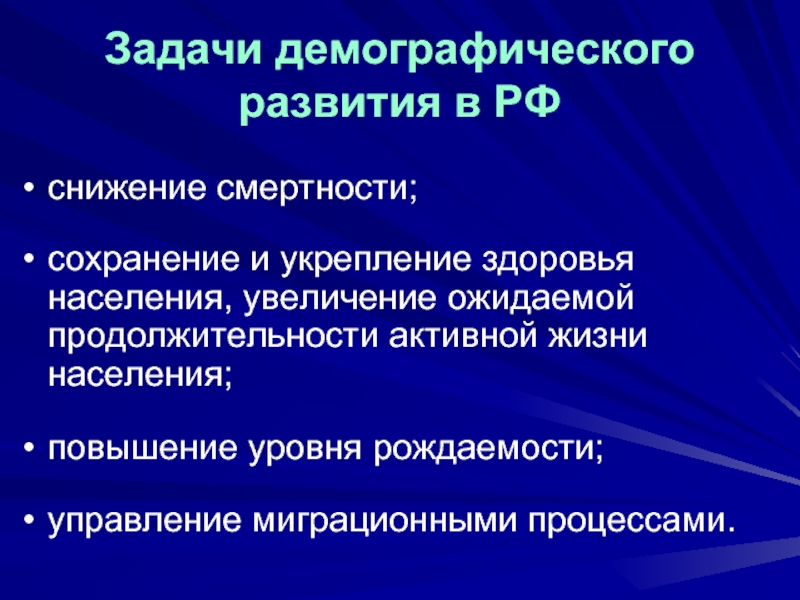 Задачи демографического развития в РФ

• снижение смертности;

• сохранение и укрепление здоровья населения, увеличение ожидаемой продолжительности активной жизни населения;

• повышение уровня рождаемости;

• управление миграционными процессами.